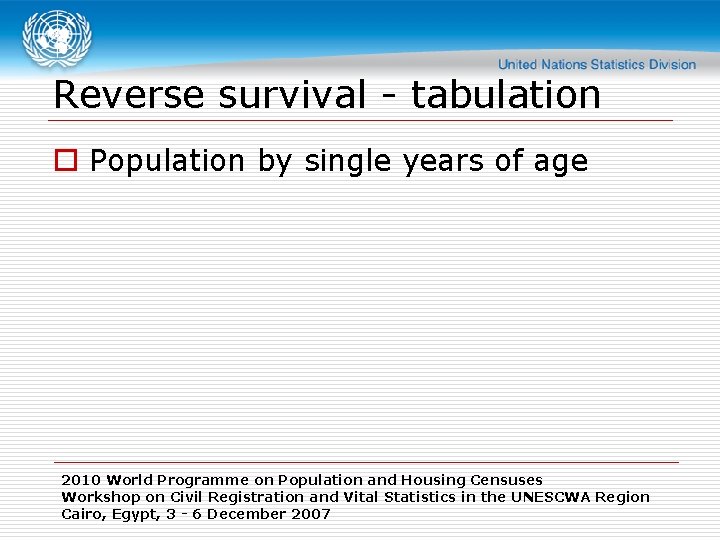 United Nations Statistics Division

Reverse survival - tabulation

Population by single years of age

2010 World Programme on Population and Housing Censuses
Workshop on Civil Registration and Vital Statistics in the UNESCWA Region
Cairo, Egypt, 3 - 6 December 2007